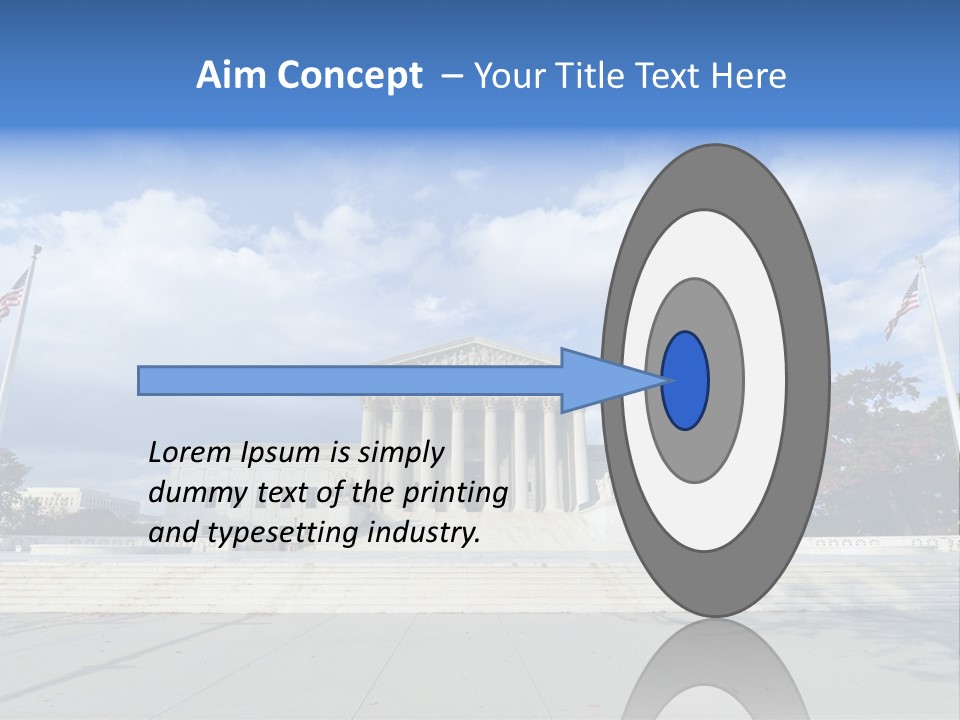 Aim Concept – Your Title Text Here

Lorem Ipsum is simply dummy text of the printing and typesetting industry.